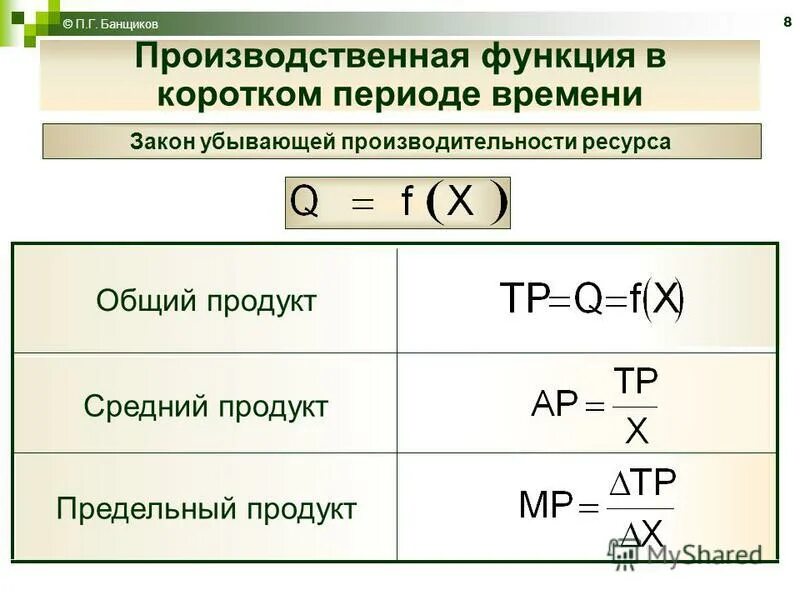 © П.Г. Банщиков

8

Производственная функция в коротком периоде времени

Закон убывающей производительности ресурса

$Q = f(X)$

| | |
|---|---|
| Общий продукт | $TP = Q = f(X)$ |
| Средний продукт | $AP = \frac{TP}{X}$ |
| Предельный продукт | $MP = \frac{\Delta TP}{\Delta X}$ |

MyShared